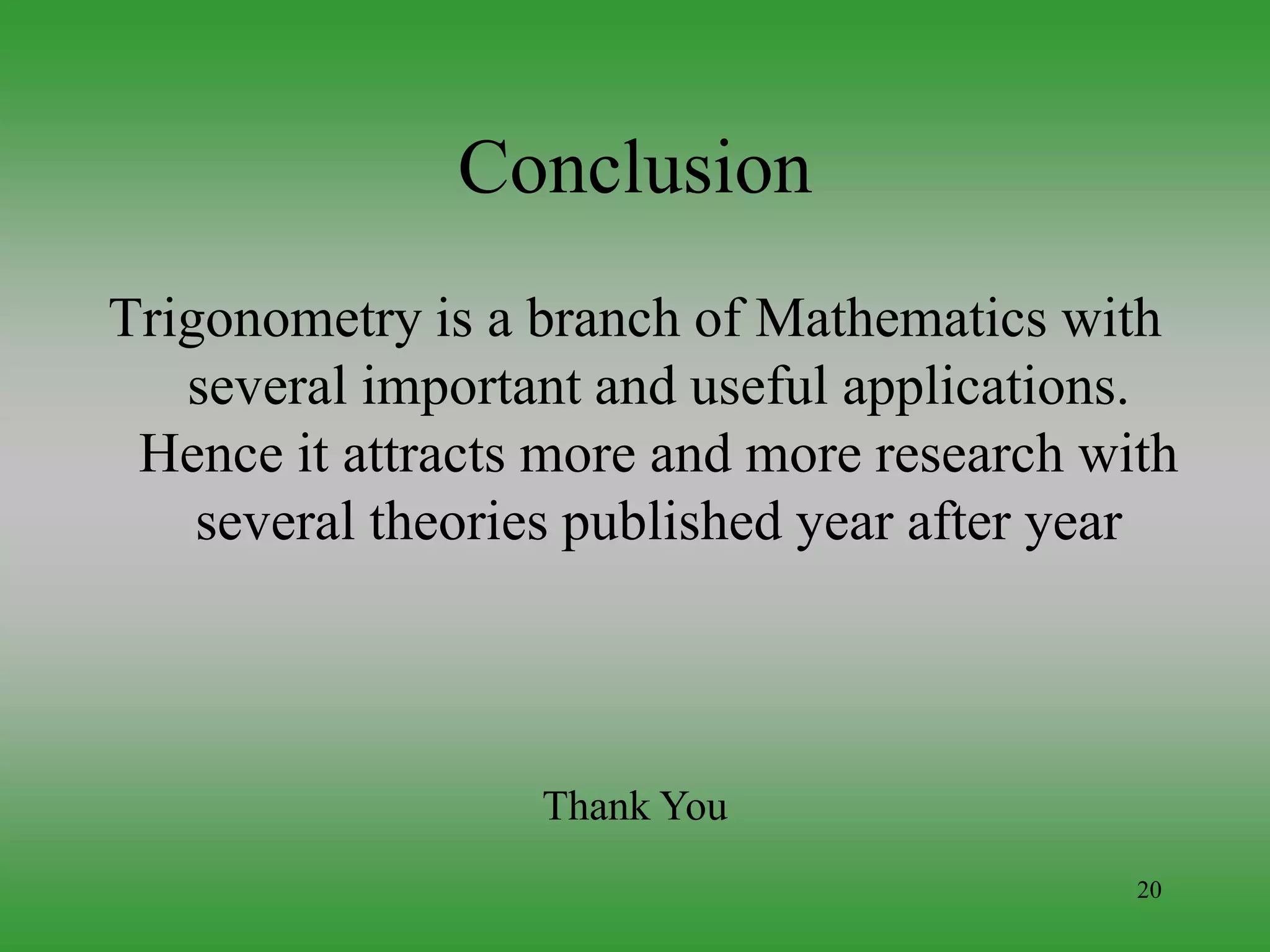 Conclusion

Trigonometry is a branch of Mathematics with several important and useful applications. Hence it attracts more and more research with several theories published year after year

Thank You

20